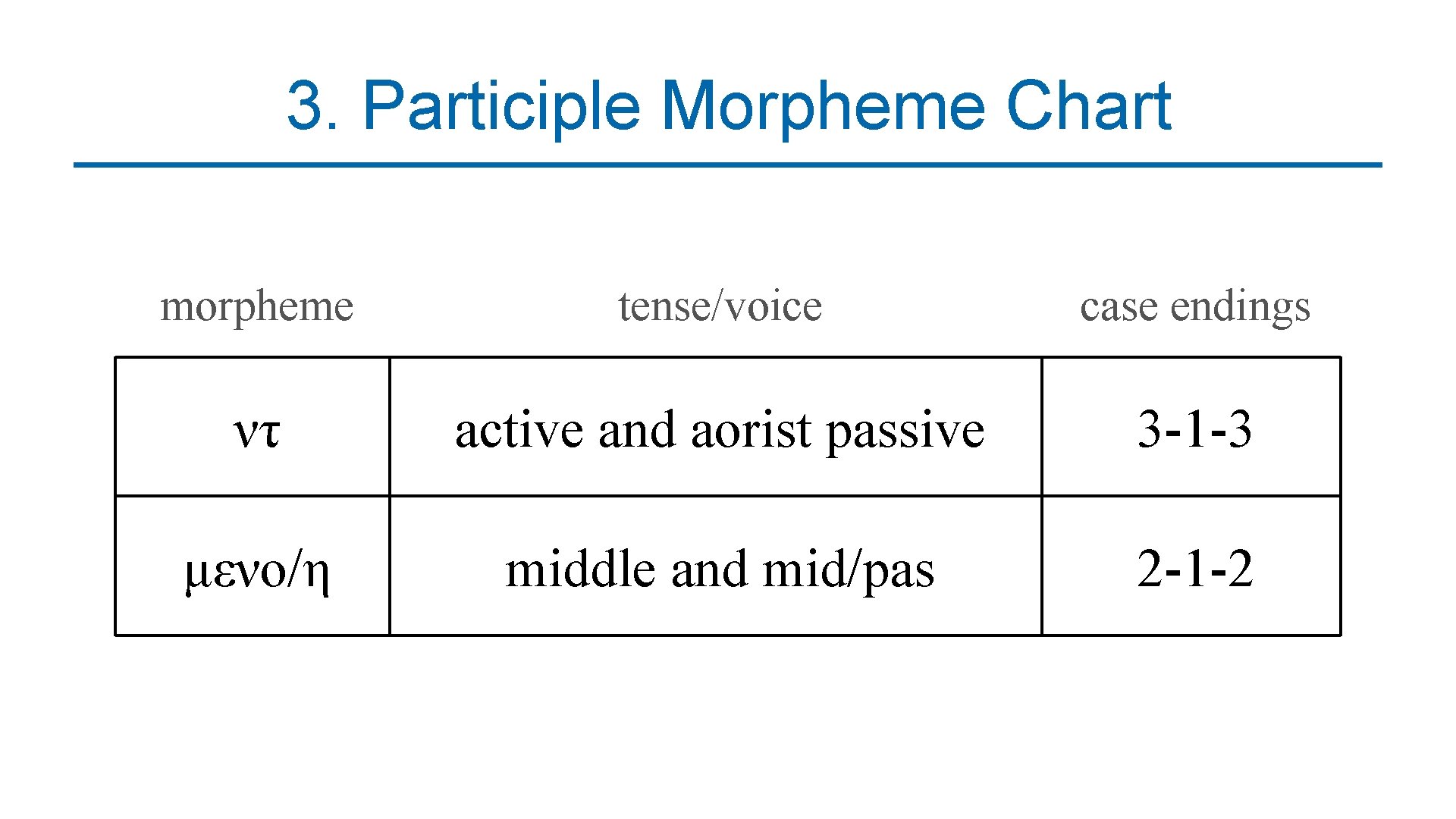 3. Participle Morpheme Chart

| morpheme | tense/voice | case endings |
|---|---|---|
| ντ | active and aorist passive | 3-1-3 |
| μενο/η | middle and mid/pas | 2-1-2 |